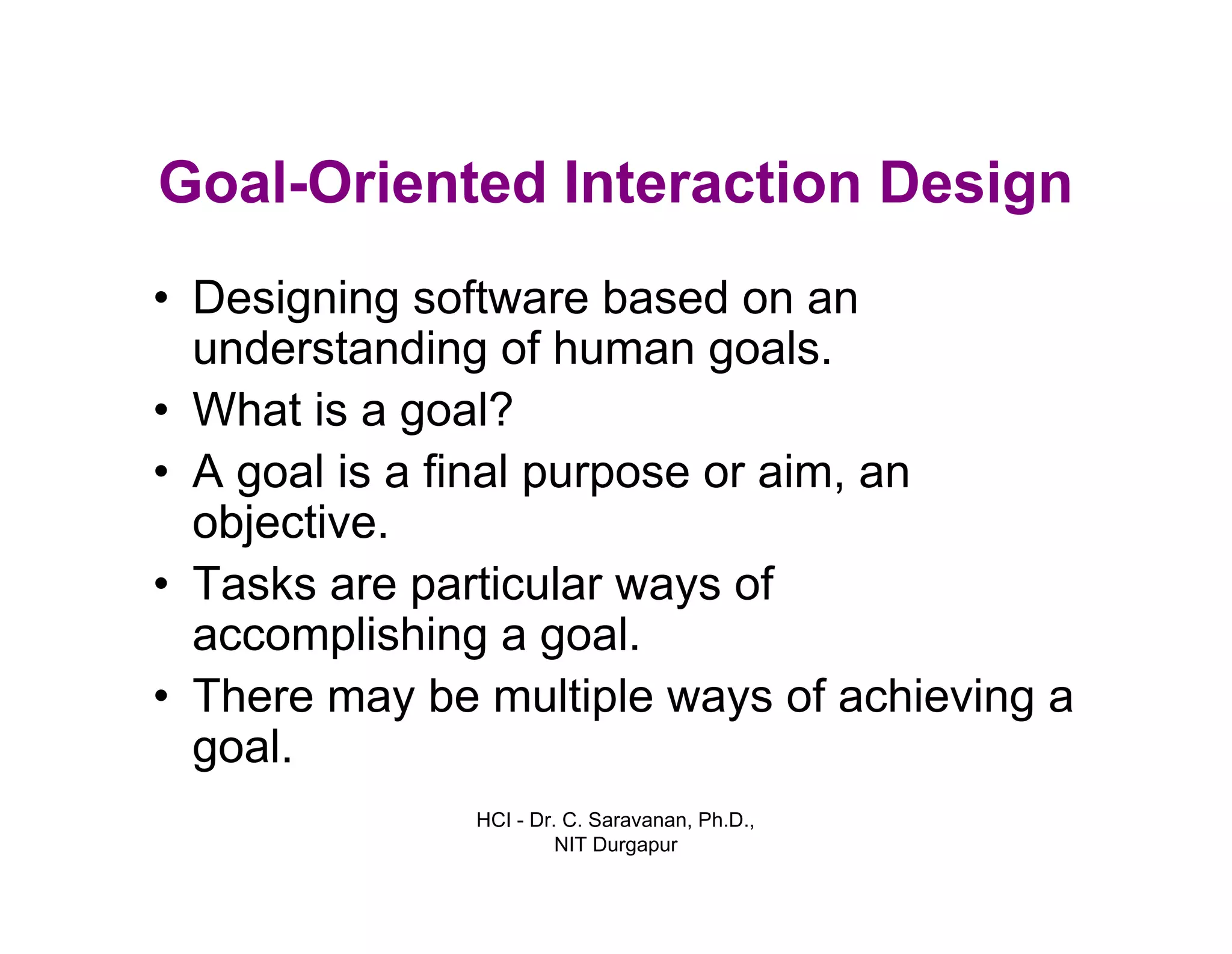 Goal-Oriented Interaction Design

• Designing software based on an understanding of human goals.
• What is a goal?
• A goal is a final purpose or aim, an objective.
• Tasks are particular ways of accomplishing a goal.
• There may be multiple ways of achieving a goal.

HCI - Dr. C. Saravanan, Ph.D., NIT Durgapur